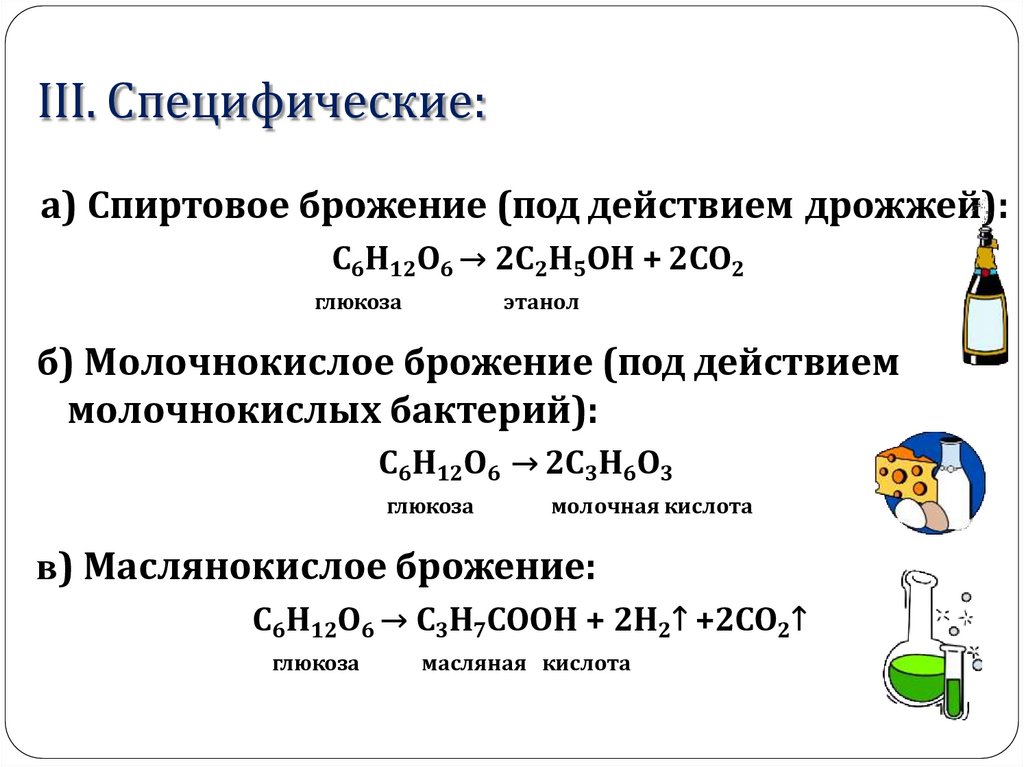 III. Специфические:

а) Спиртовое брожение (под действием дрожжей):

$C_6H_{12}O_6 \rightarrow 2C_2H_5OH + 2CO_2$

глюкоза этанол

б) Молочнокислое брожение (под действием молочнокислых бактерий):

$C_6H_{12}O_6 \rightarrow 2C_3H_6O_3$

глюкоза молочная кислота

в) Маслянокислое брожение:

$C_6H_{12}O_6 \rightarrow C_3H_7COOH + 2H_2\uparrow + 2CO_2\uparrow$

глюкоза масляная кислота